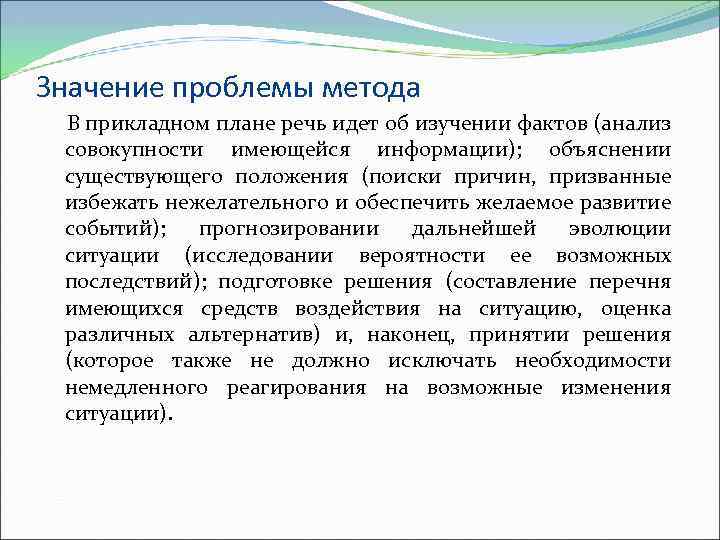 Значение проблемы метода

В прикладном плане речь идет об изучении фактов (анализ совокупности имеющейся информации); объяснении существующего положения (поиски причин, призванные избежать нежелательного и обеспечить желаемое развитие событий); прогнозировании дальнейшей эволюции ситуации (исследовании вероятности ее возможных последствий); подготовке решения (составление перечня имеющихся средств воздействия на ситуацию, оценка различных альтернатив) и, наконец, принятии решения (которое также не должно исключать необходимости немедленного реагирования на возможные изменения ситуации).